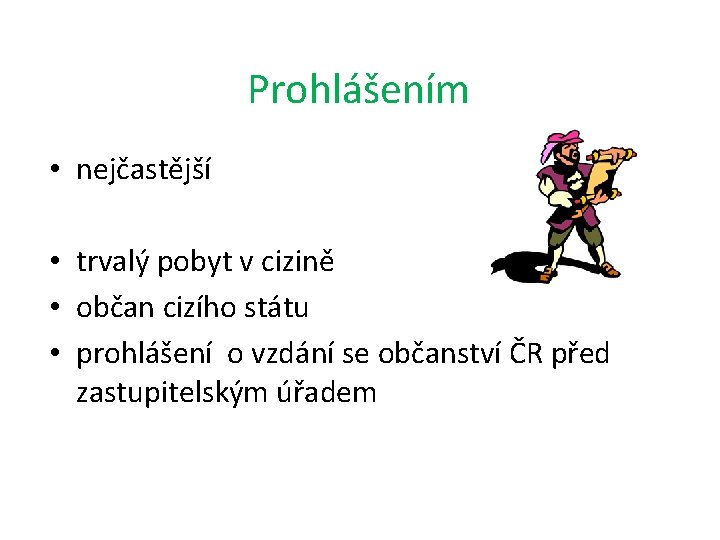 Prohlášením

• nejčastější

• trvalý pobyt v cizině
• občan cizího státu
• prohlášení o vzdání se občanství ČR před zastupitelským úřadem